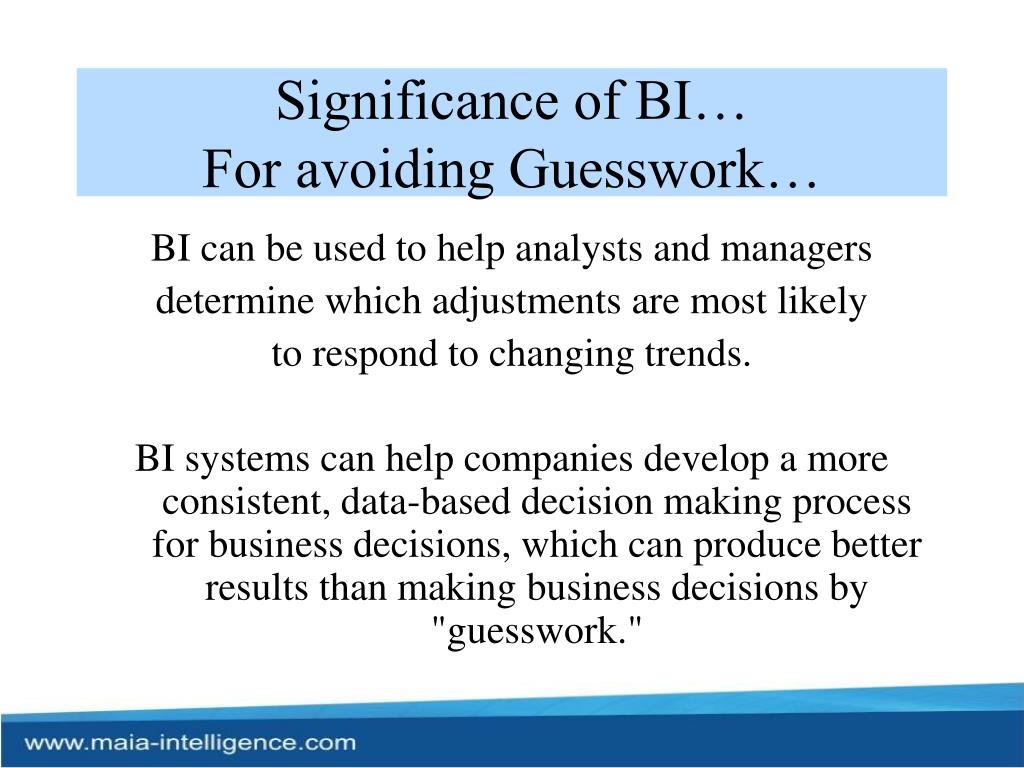 Significance of BI…
For avoiding Guesswork…

BI can be used to help analysts and managers determine which adjustments are most likely to respond to changing trends.

BI systems can help companies develop a more consistent, data-based decision making process for business decisions, which can produce better results than making business decisions by "guesswork."

www.maia-intelligence.com